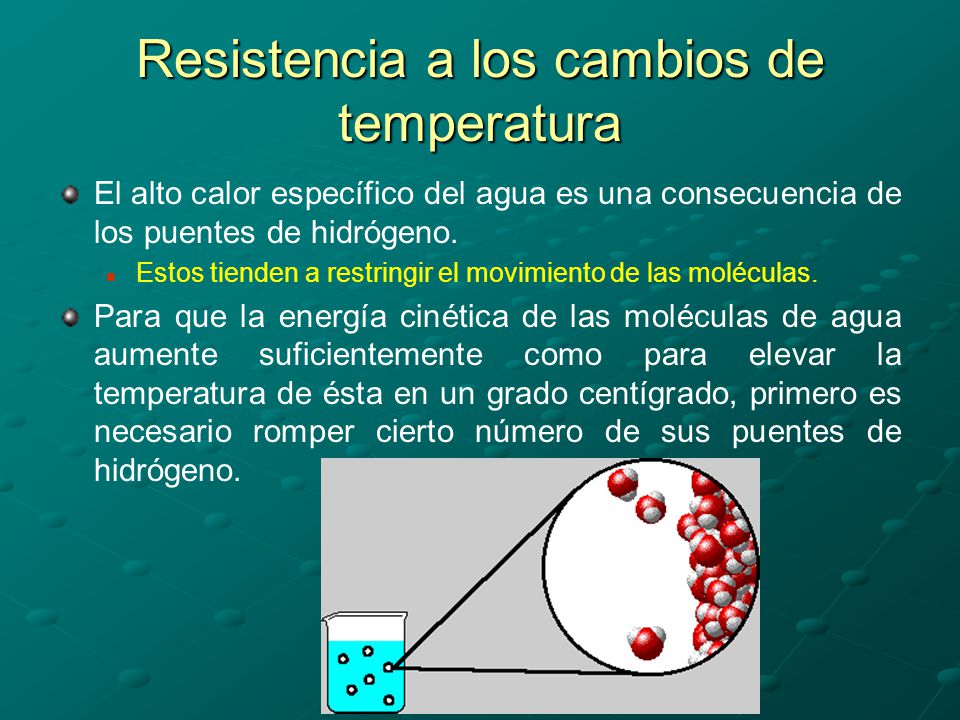 Resistencia a los cambios de temperatura

El alto calor específico del agua es una consecuencia de los puentes de hidrógeno.

Estos tienden a restringir el movimiento de las moléculas.

Para que la energía cinética de las moléculas de agua aumente suficientemente como para elevar la temperatura de ésta en un grado centígrado, primero es necesario romper cierto número de sus puentes de hidrógeno.